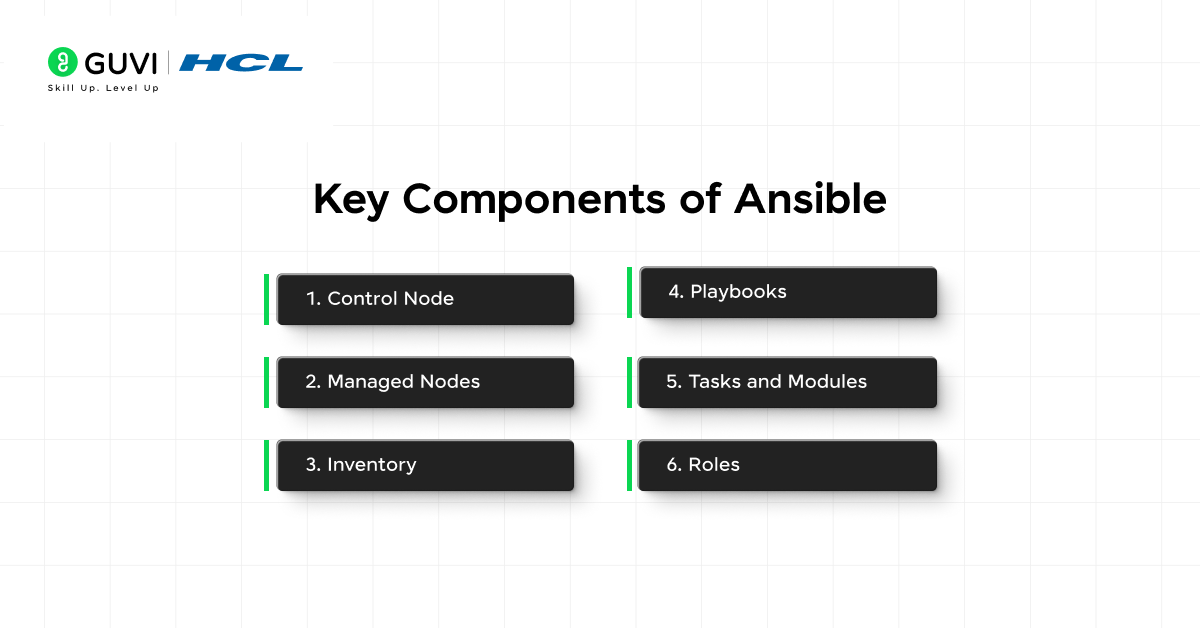 GUVI | HCL
Skill Up. Level Up

Key Components of Ansible

1. Control Node

2. Managed Nodes

3. Inventory

4. Playbooks

5. Tasks and Modules

6. Roles